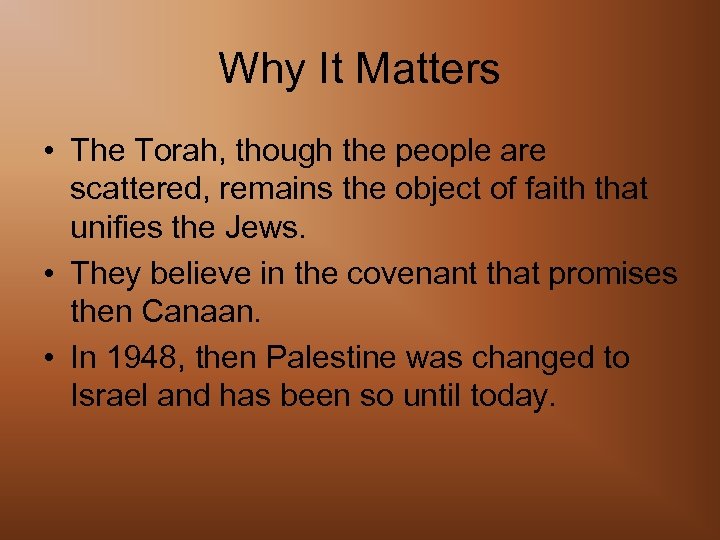 Why It Matters

• The Torah, though the people are scattered, remains the object of faith that unifies the Jews.
• They believe in the covenant that promises then Canaan.
• In 1948, then Palestine was changed to Israel and has been so until today.